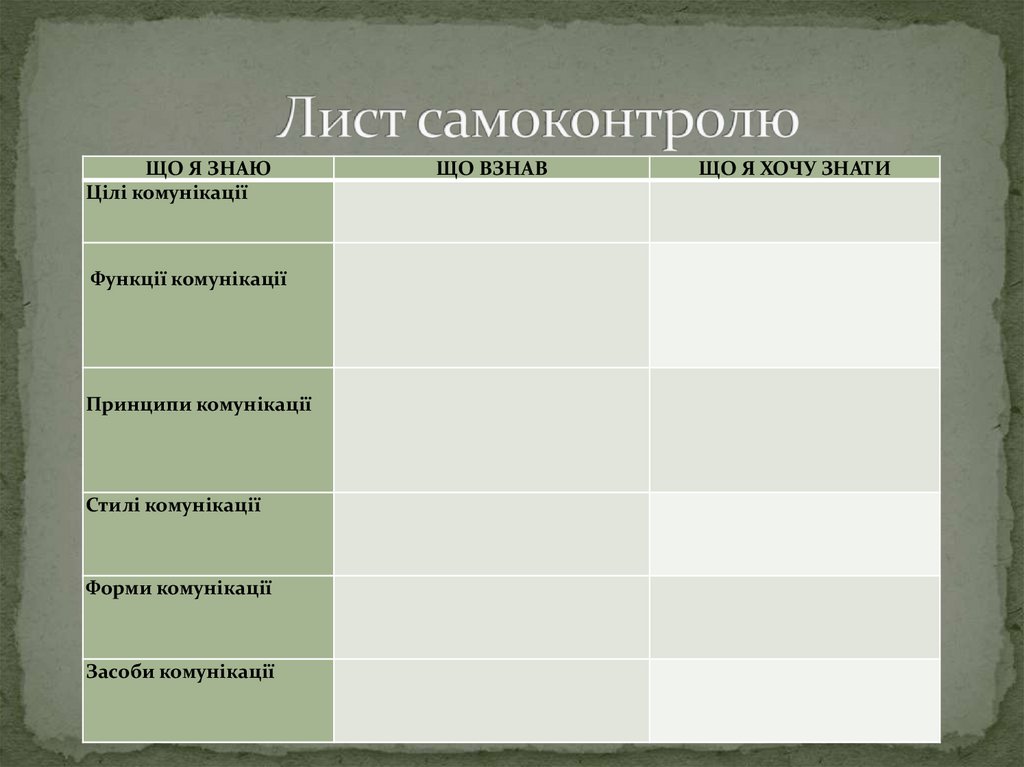 Лист самоконтролю

| ЩО Я ЗНАЮ | ЩО ВЗНАВ | ЩО Я ХОЧУ ЗНАТИ |
|---|---|---|
| Цілі комунікації | | |
| Функції комунікації | | |
| Принципи комунікації | | |
| Стилі комунікації | | |
| Форми комунікації | | |
| Засоби комунікації | | |